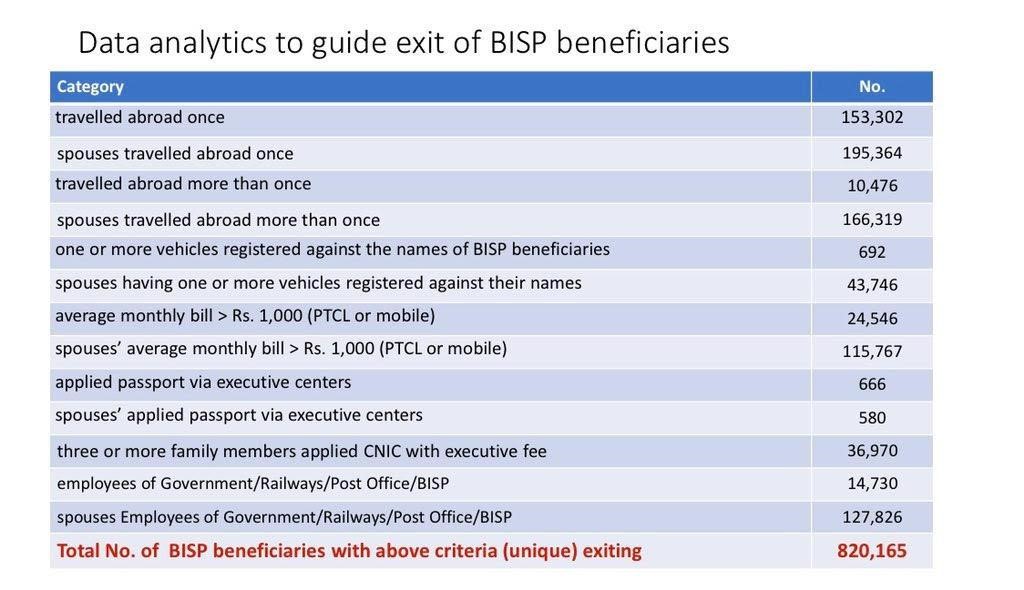 Data analytics to guide exit of BISP beneficiaries

| Category | No. |
|---|---|
| travelled abroad once | 153,302 |
| spouses travelled abroad once | 195,364 |
| travelled abroad more than once | 10,476 |
| spouses travelled abroad more than once | 166,319 |
| one or more vehicles registered against the names of BISP beneficiaries | 692 |
| spouses having one or more vehicles registered against their names | 43,746 |
| average monthly bill > Rs. 1,000 (PTCL or mobile) | 24,546 |
| spouses' average monthly bill > Rs. 1,000 (PTCL or mobile) | 115,767 |
| applied passport via executive centers | 666 |
| spouses' applied passport via executive centers | 580 |
| three or more family members applied CNIC with executive fee | 36,970 |
| employees of Government/Railways/Post Office/BISP | 14,730 |
| spouses Employees of Government/Railways/Post Office/BISP | 127,826 |
| Total No. of BISP beneficiaries with above criteria (unique) exiting | 820,165 |